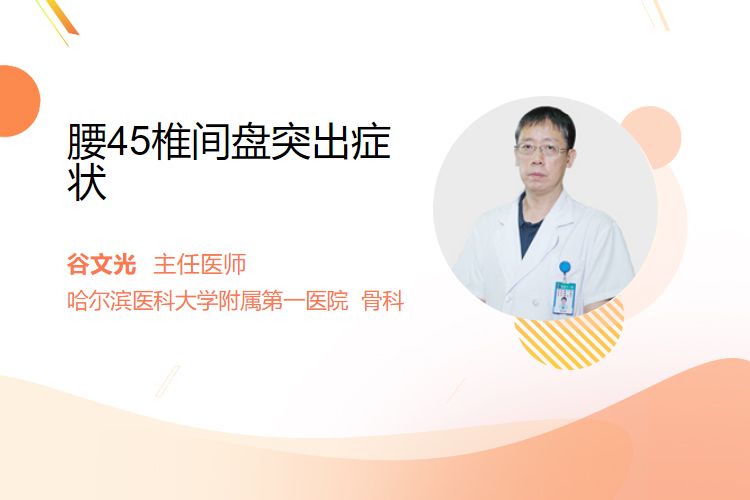 腰45椎间盘突出症状

谷文光 主任医师
哈尔滨医科大学附属第一医院 骨科